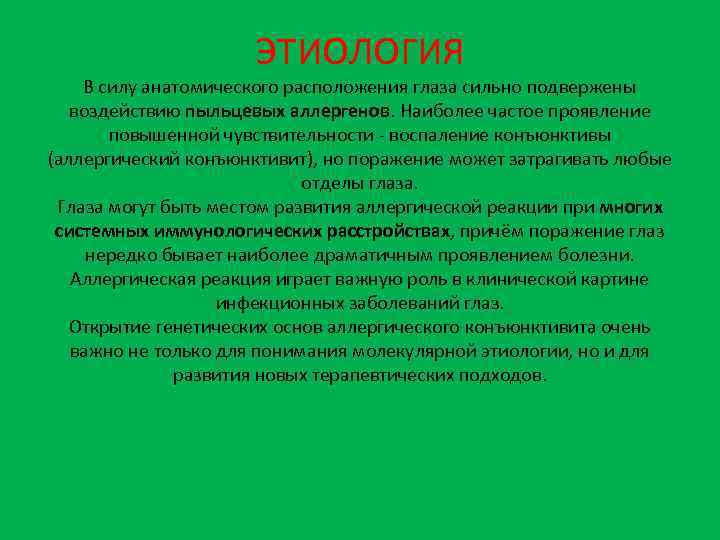 ЭТИОЛОГИЯ

В силу анатомического расположения глаза сильно подвержены воздействию пыльцевых аллергенов. Наиболее частое проявление повышенной чувствительности - воспаление конъюнктивы (аллергический конъюнктивит), но поражение может затрагивать любые отделы глаза.

Глаза могут быть местом развития аллергической реакции при многих системных иммунологических расстройствах, причём поражение глаз нередко бывает наиболее драматичным проявлением болезни.

Аллергическая реакция играет важную роль в клинической картине инфекционных заболеваний глаз.

Открытие генетических основ аллергического конъюнктивита очень важно не только для понимания молекулярной этиологии, но и для развития новых терапевтических подходов.